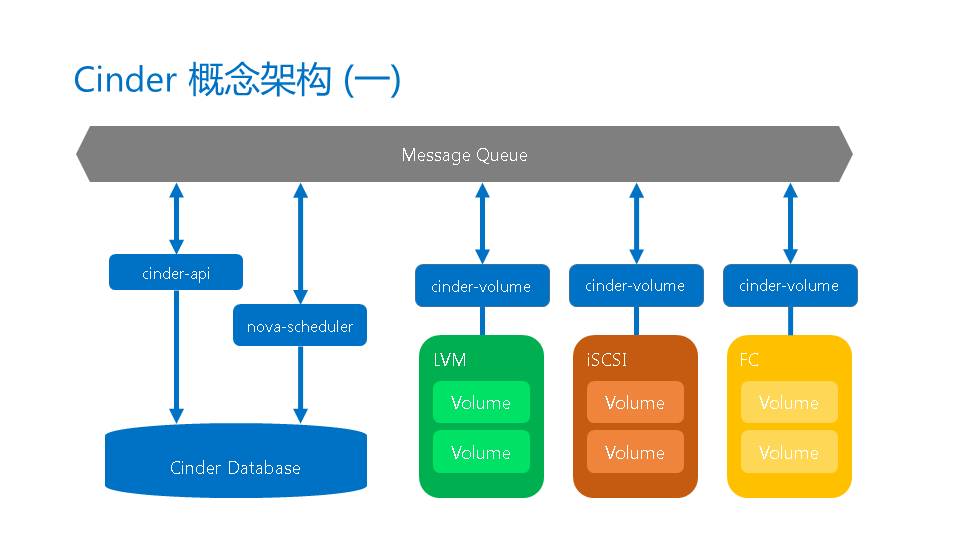 Cinder 概念架构 (一)

Message Queue

cinder-api

nova-scheduler

Cinder Database

cinder-volume

LVM

Volume

Volume

cinder-volume

iSCSI

Volume

Volume

cinder-volume

FC

Volume

Volume